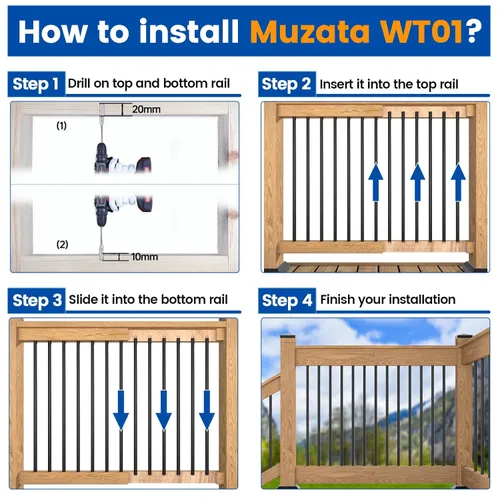 How to install Muzata WT01?

Step 1 Drill on top and bottom rail

20mm

(1)

(2)

10mm

Step 2 Insert it into the top rail

Step 3 Slide it into the bottom rail

Step 4 Finish your installation